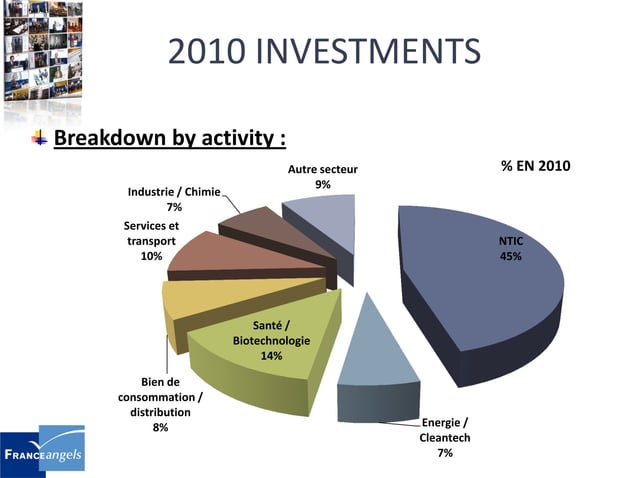 2010 INVESTMENTS

Breakdown by activity :

% EN 2010

Autre secteur
9%

Industrie / Chimie
7%

Services et transport
10%

NTIC
45%

Santé / Biotechnologie
14%

Bien de consommation / distribution
8%

Energie / Cleantech
7%

FRANCEangels